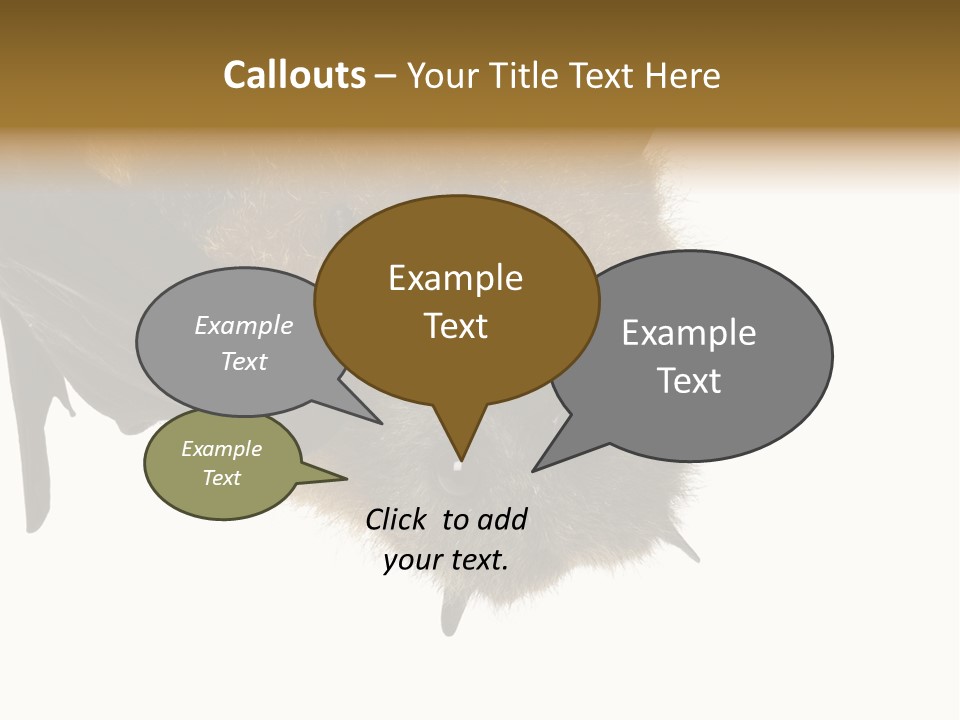 Callouts – Your Title Text Here

Example Text

Example Text

Example Text

Example Text

Click to add your text.